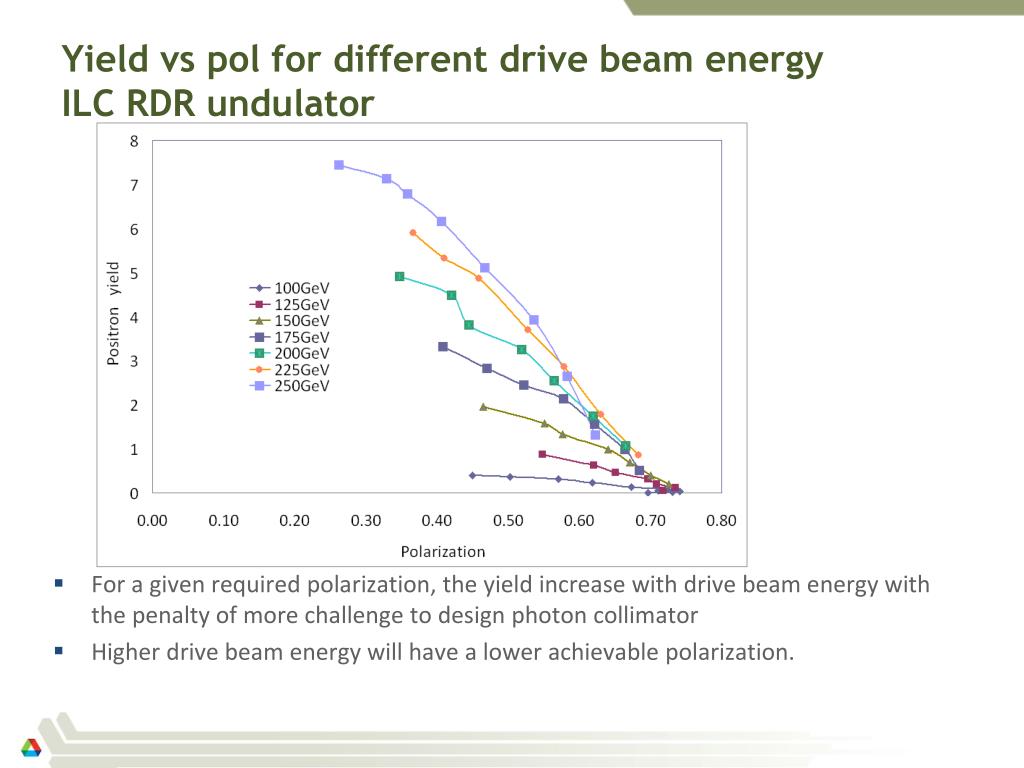 Yield vs pol for different drive beam energy
ILC RDR undulator

8
7
6
5
4
3
2
1
0

Positron yield

100GeV
125GeV
150GeV
175GeV
200GeV
225GeV
250GeV

0.00 0.10 0.20 0.30 0.40 0.50 0.60 0.70 0.80

Polarization

For a given required polarization, the yield increase with drive beam energy with the penalty of more challenge to design photon collimator

Higher drive beam energy will have a lower achievable polarization.